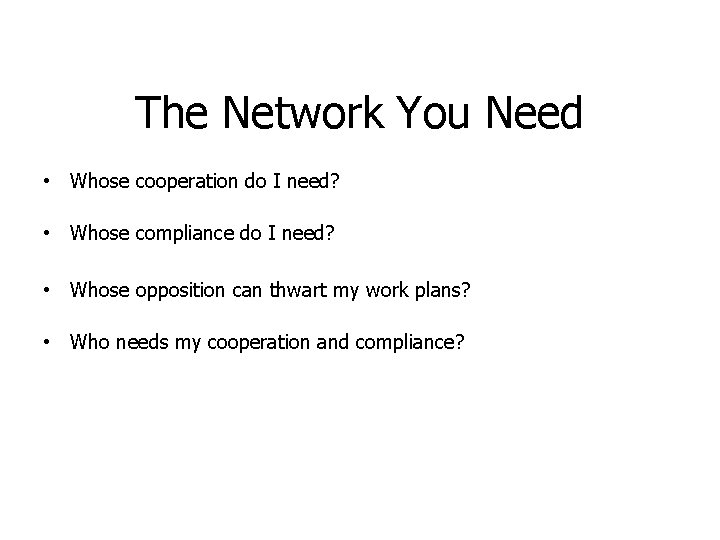 The Network You Need

• Whose cooperation do I need?

• Whose compliance do I need?

• Whose opposition can thwart my work plans?

• Who needs my cooperation and compliance?